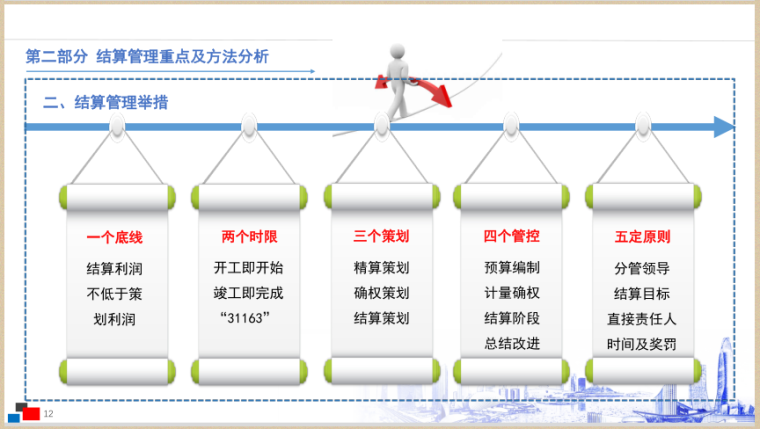 第二部分 结算管理重点及方法分析

二、结算管理举措

一个底线
结算利润不低于策划利润

两个时限
开工即开始
竣工即完成
“31163”

三个策划
精算策划
确权策划
结算策划

四个管控
预算编制
计量确权
结算阶段
总结改进

五定原则
分管领导
结算目标
直接责任人
时间及奖罚

12